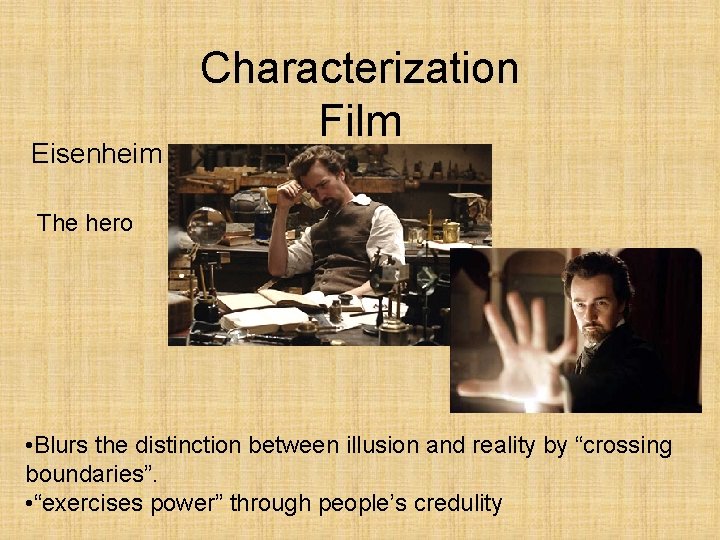 Characterization
Film

Eisenheim

The hero

•Blurs the distinction between illusion and reality by “crossing boundaries”.
•“exercises power” through people’s credulity